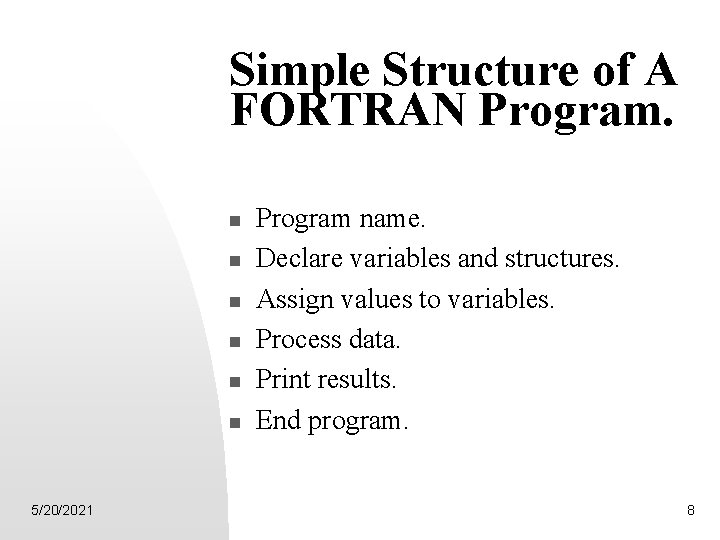 Simple Structure of A FORTRAN Program.

- Program name.
- Declare variables and structures.
- Assign values to variables.
- Process data.
- Print results.
- End program.

5/20/2021

8